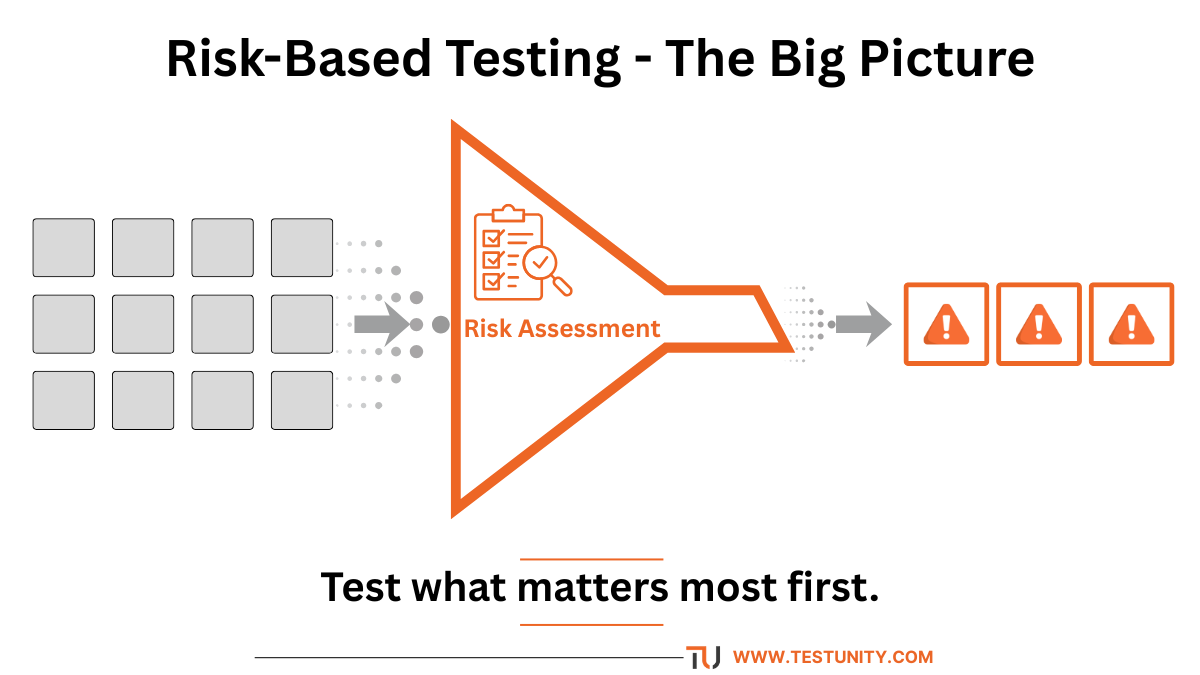 Risk-Based Testing - The Big Picture

Risk Assessment

Test what matters most first.

TU WWW.TESTUNITY.COM